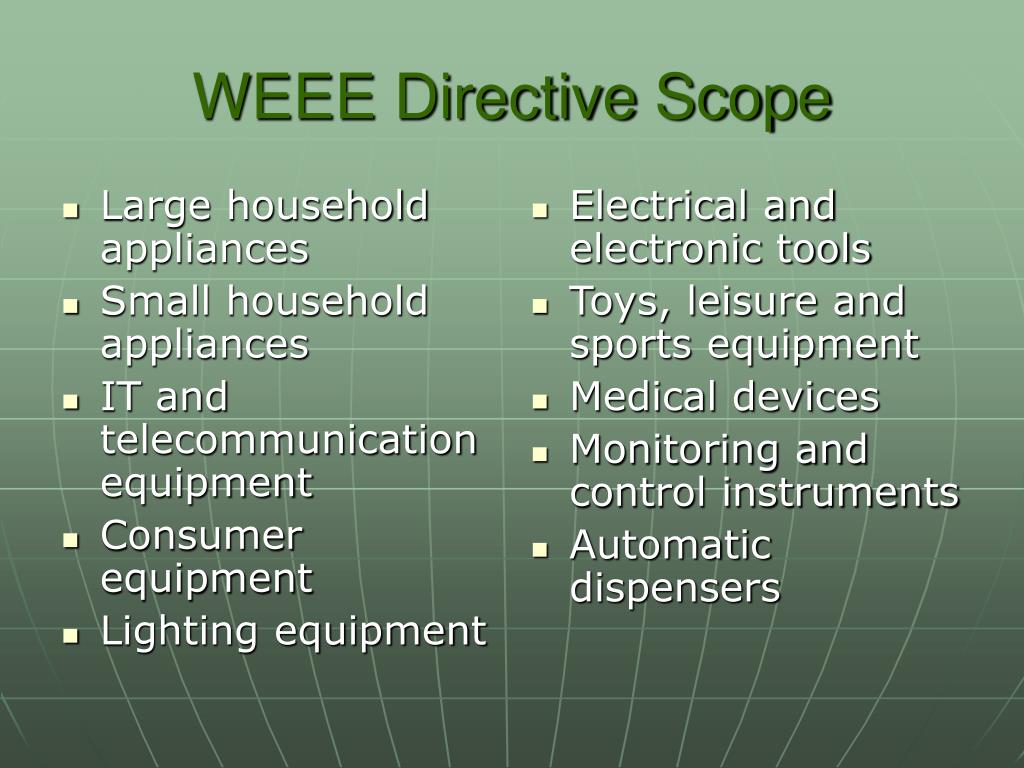 WEEE Directive Scope

- Large household appliances
- Small household appliances
- IT and telecommunication equipment
- Consumer equipment
- Lighting equipment

- Electrical and electronic tools
- Toys, leisure and sports equipment
- Medical devices
- Monitoring and control instruments
- Automatic dispensers